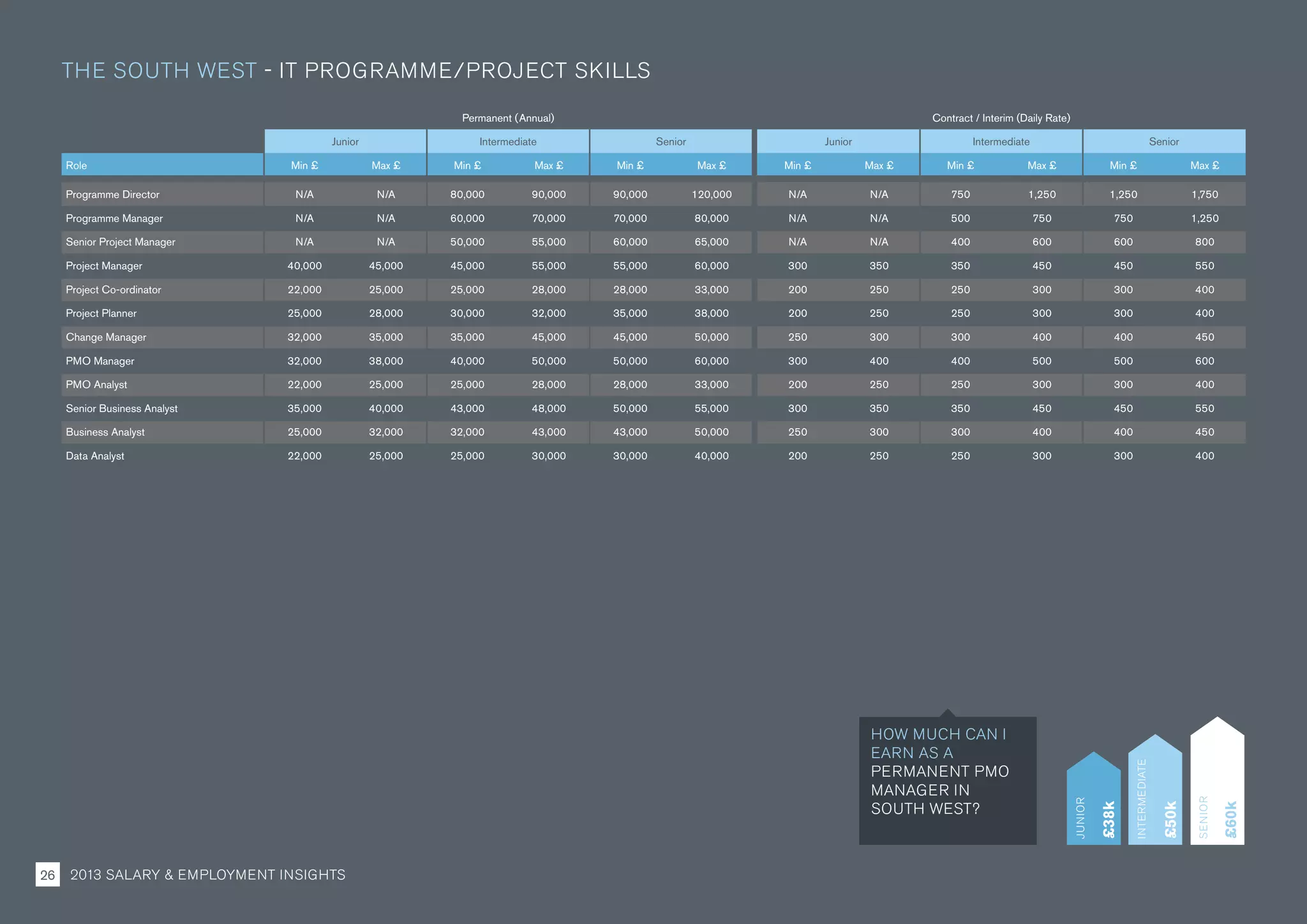 THE SOUTH WEST - IT PROGRAMME/PROJECT SKILLS

| | Permanent (Annual) | | | | | | Contract / Interim (Daily Rate) | | | | | |
|---|---|---|---|---|---|---|---|---|---|---|---|---|
| | Junior | | Intermediate | | Senior | | Junior | | Intermediate | | Senior | |
| Role | Min £ | Max £ | Min £ | Max £ | Min £ | Max £ | Min £ | Max £ | Min £ | Max £ | Min £ | Max £ |
| Programme Director | N/A | N/A | 80,000 | 90,000 | 90,000 | 120,000 | N/A | N/A | 750 | 1,250 | 1,250 | 1,750 |
| Programme Manager | N/A | N/A | 60,000 | 70,000 | 70,000 | 80,000 | N/A | N/A | 500 | 750 | 750 | 1,250 |
| Senior Project Manager | N/A | N/A | 50,000 | 55,000 | 60,000 | 65,000 | N/A | N/A | 400 | 600 | 600 | 800 |
| Project Manager | 40,000 | 45,000 | 45,000 | 55,000 | 55,000 | 60,000 | 300 | 350 | 350 | 450 | 450 | 550 |
| Project Co-ordinator | 22,000 | 25,000 | 25,000 | 28,000 | 28,000 | 33,000 | 200 | 250 | 250 | 300 | 300 | 400 |
| Project Planner | 25,000 | 28,000 | 30,000 | 32,000 | 35,000 | 38,000 | 200 | 250 | 250 | 300 | 300 | 400 |
| Change Manager | 32,000 | 35,000 | 35,000 | 45,000 | 45,000 | 50,000 | 250 | 300 | 300 | 400 | 400 | 450 |
| PMO Manager | 32,000 | 38,000 | 40,000 | 50,000 | 50,000 | 60,000 | 300 | 400 | 400 | 500 | 500 | 600 |
| PMO Analyst | 22,000 | 25,000 | 25,000 | 28,000 | 28,000 | 33,000 | 200 | 250 | 250 | 300 | 300 | 400 |
| Senior Business Analyst | 35,000 | 40,000 | 43,000 | 48,000 | 50,000 | 55,000 | 300 | 350 | 350 | 450 | 450 | 550 |
| Business Analyst | 25,000 | 32,000 | 32,000 | 43,000 | 43,000 | 50,000 | 250 | 300 | 300 | 400 | 400 | 450 |
| Data Analyst | 22,000 | 25,000 | 25,000 | 30,000 | 30,000 | 40,000 | 200 | 250 | 250 | 300 | 300 | 400 |

HOW MUCH CAN I EARN AS A PERMANENT PMO MANAGER IN SOUTH WEST?

JUNIOR £38k
INTERMEDIATE £50k
SENIOR £60k

26 2013 SALARY & EMPLOYMENT INSIGHTS